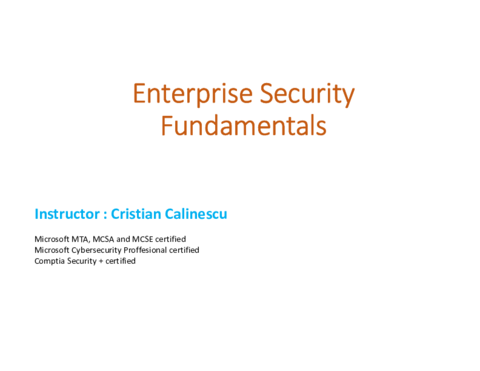 Enterprise Security Fundamentals

Instructor : Cristian Calinescu

Microsoft MTA, MCSA and MCSE certified
Microsoft Cybersecurity Proffesional certified
Comptia Security + certified